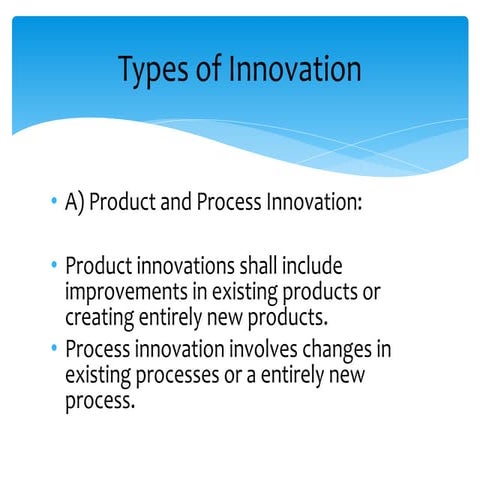 Types of Innovation

• A) Product and Process Innovation:

• Product innovations shall include improvements in existing products or creating entirely new products.
• Process innovation involves changes in existing processes or a entirely new process.